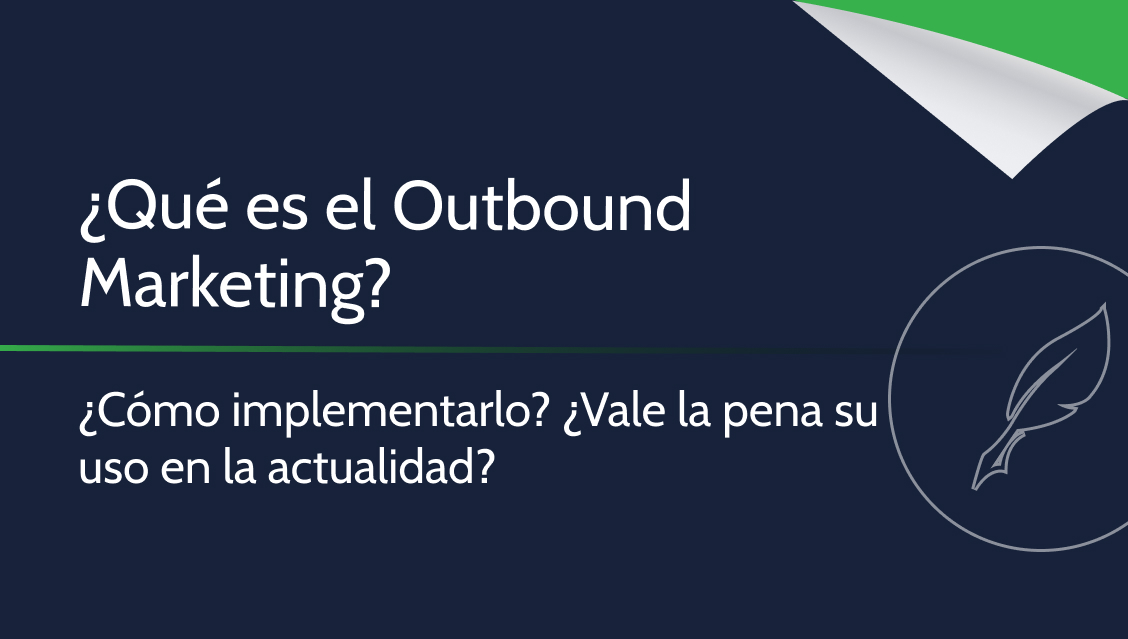 ¿Qué es el Outbound Marketing?

¿Cómo implementarlo? ¿Vale la pena su uso en la actualidad?